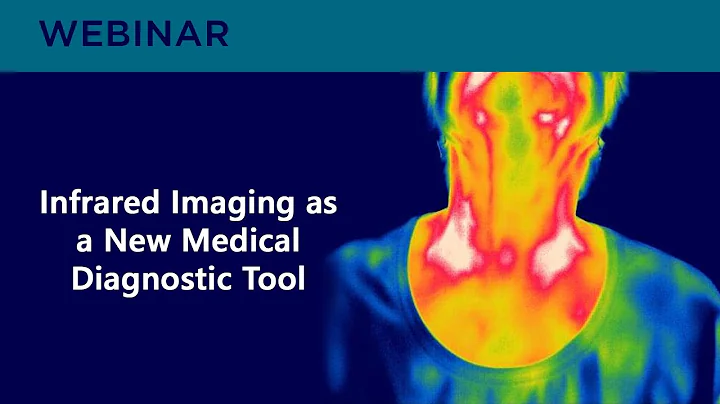 WEBINAR

Infrared Imaging as a New Medical Diagnostic Tool